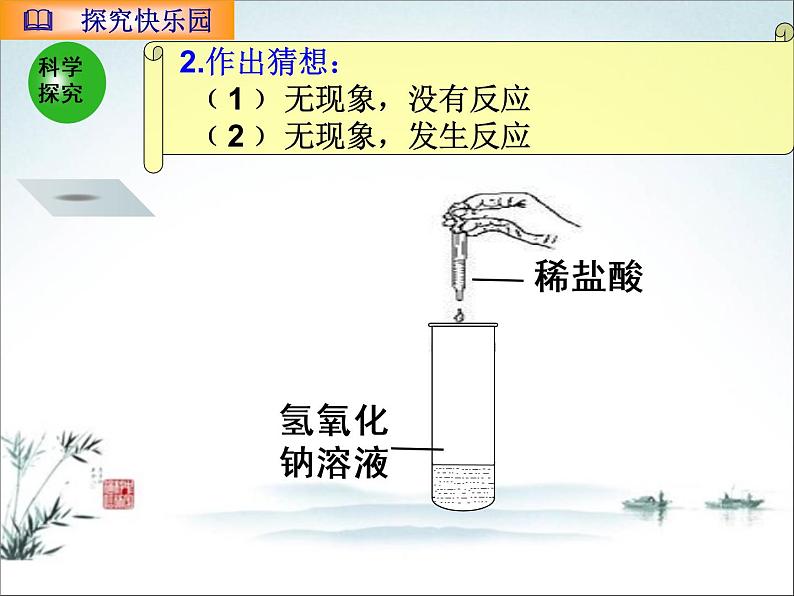 探究快乐园

科学探究

2.作出猜想：
（1）无现象，没有反应
（2）无现象，发生反应

稀盐酸

氢氧化钠溶液